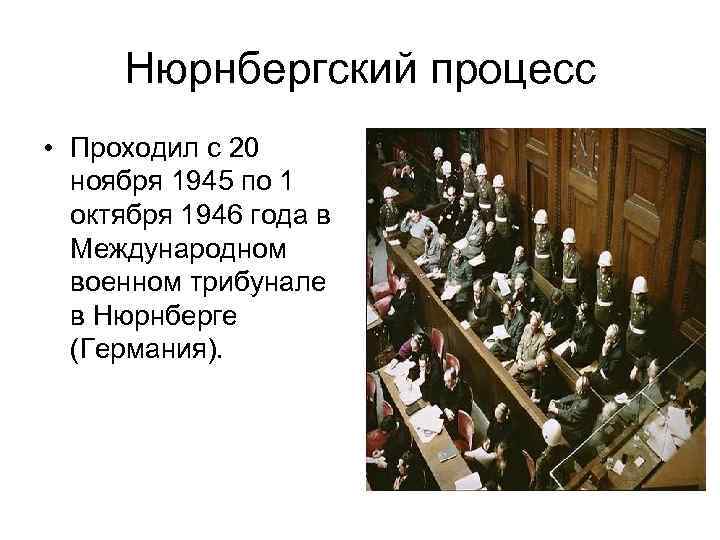 Нюрнбергский процесс

• Проходил с 20 ноября 1945 по 1 октября 1946 года в Международном военном трибунале в Нюрнберге (Германия).